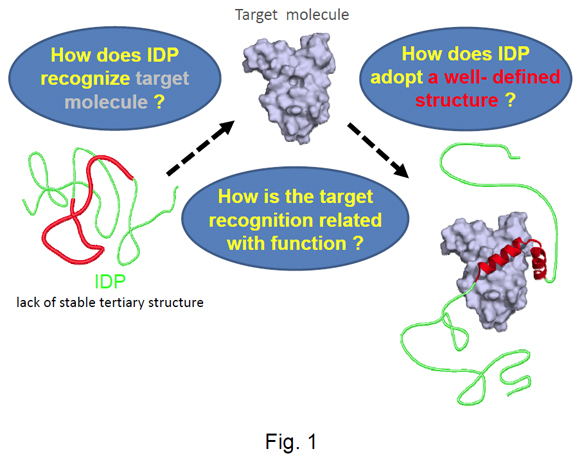 Target molecule

How does IDP recognize target molecule ?

How does IDP adopt a well- defined structure ?

How is the target recognition related with function ?

IDP
lack of stable tertiary structure

Fig. 1